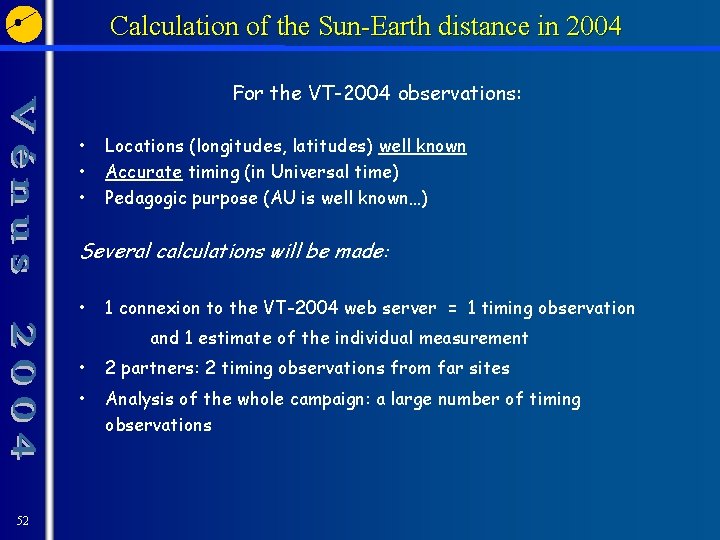 Calculation of the Sun-Earth distance in 2004

Vénus 2004

For the VT-2004 observations:

• Locations (longitudes, latitudes) well known
• Accurate timing (in Universal time)
• Pedagogic purpose (AU is well known…)

Several calculations will be made:

• 1 connexion to the VT-2004 web server = 1 timing observation and 1 estimate of the individual measurement
• 2 partners: 2 timing observations from far sites
• Analysis of the whole campaign: a large number of timing observations

52